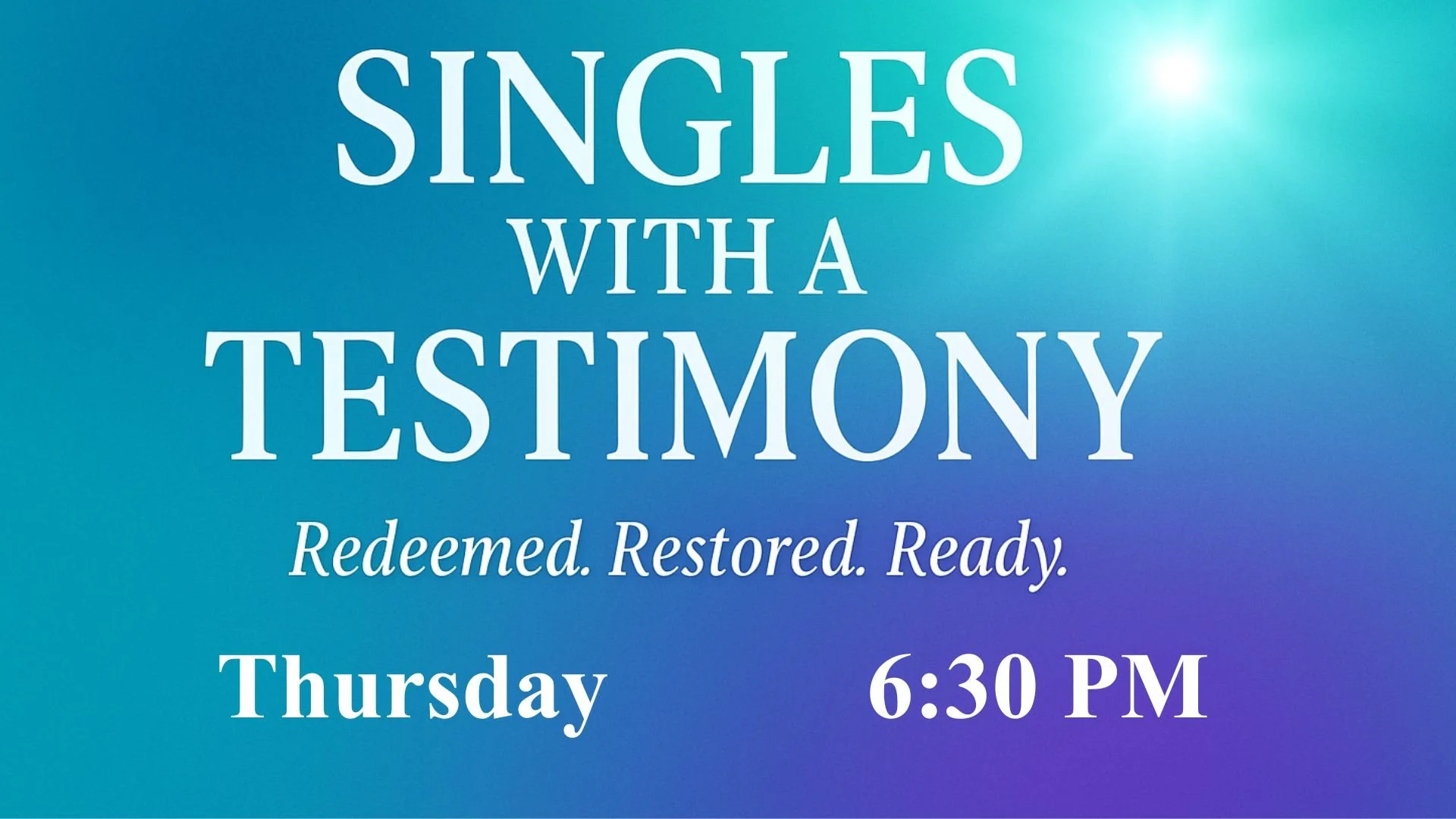 SINGLES
WITH A
TESTIMONY

Redeemed. Restored. Ready.

Thursday 6:30 PM